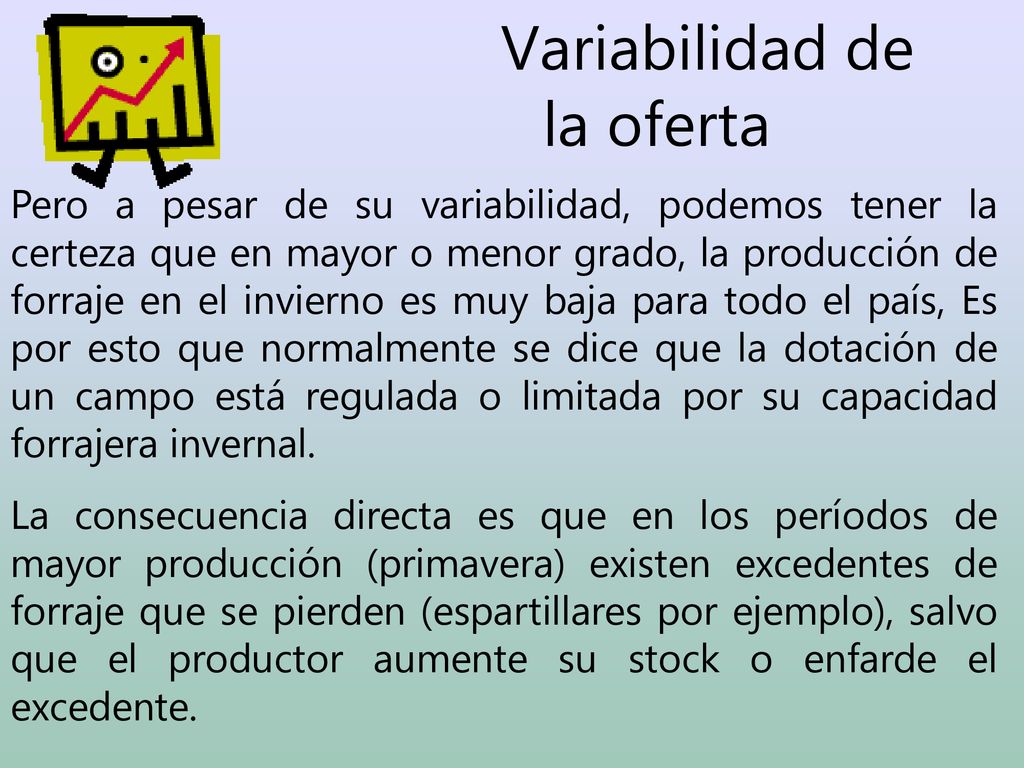 Variabilidad de la oferta

Pero a pesar de su variabilidad, podemos tener la certeza que en mayor o menor grado, la producción de forraje en el invierno es muy baja para todo el país, Es por esto que normalmente se dice que la dotación de un campo está regulada o limitada por su capacidad forrajera invernal.

La consecuencia directa es que en los períodos de mayor producción (primavera) existen excedentes de forraje que se pierden (espartillares por ejemplo), salvo que el productor aumente su stock o enfarde el excedente.